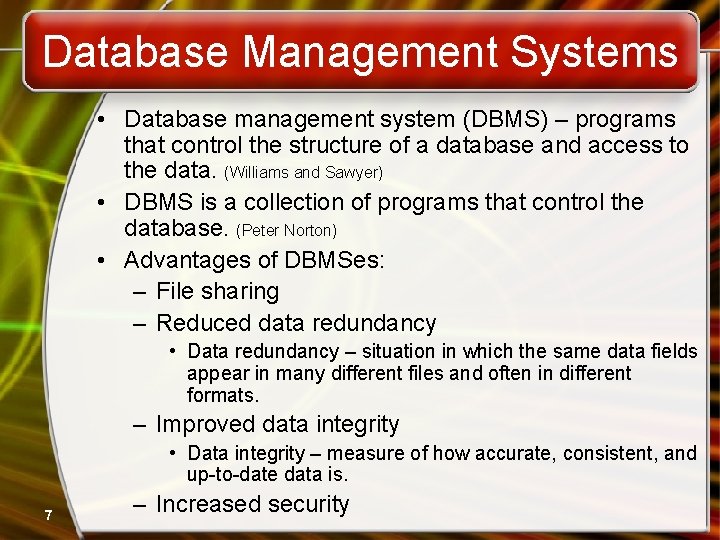 Database Management Systems

• Database management system (DBMS) – programs that control the structure of a database and access to the data. (Williams and Sawyer)
• DBMS is a collection of programs that control the database. (Peter Norton)
• Advantages of DBMSes:
– File sharing
– Reduced data redundancy
• Data redundancy – situation in which the same data fields appear in many different files and often in different formats.
– Improved data integrity
• Data integrity – measure of how accurate, consistent, and up-to-date data is.
– Increased security

7